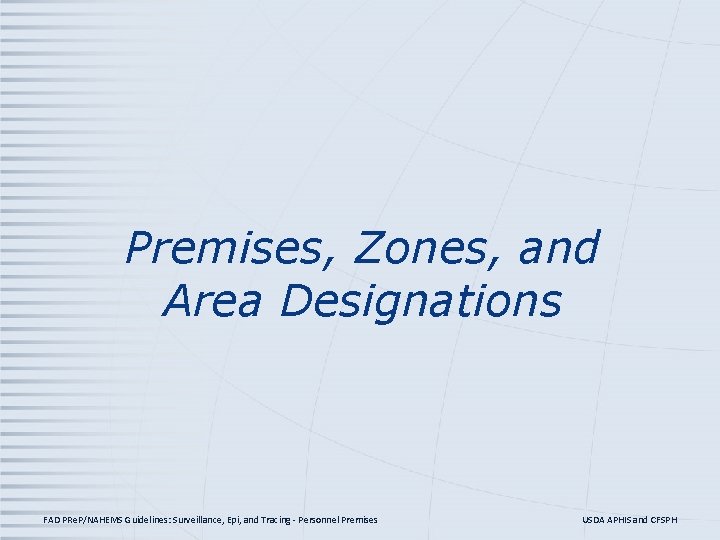 Premises, Zones, and Area Designations

FAD PReP/NAHEMS Guidelines: Surveillance, Epi, and Tracing - Personnel Premises

USDA APHIS and CFSPH